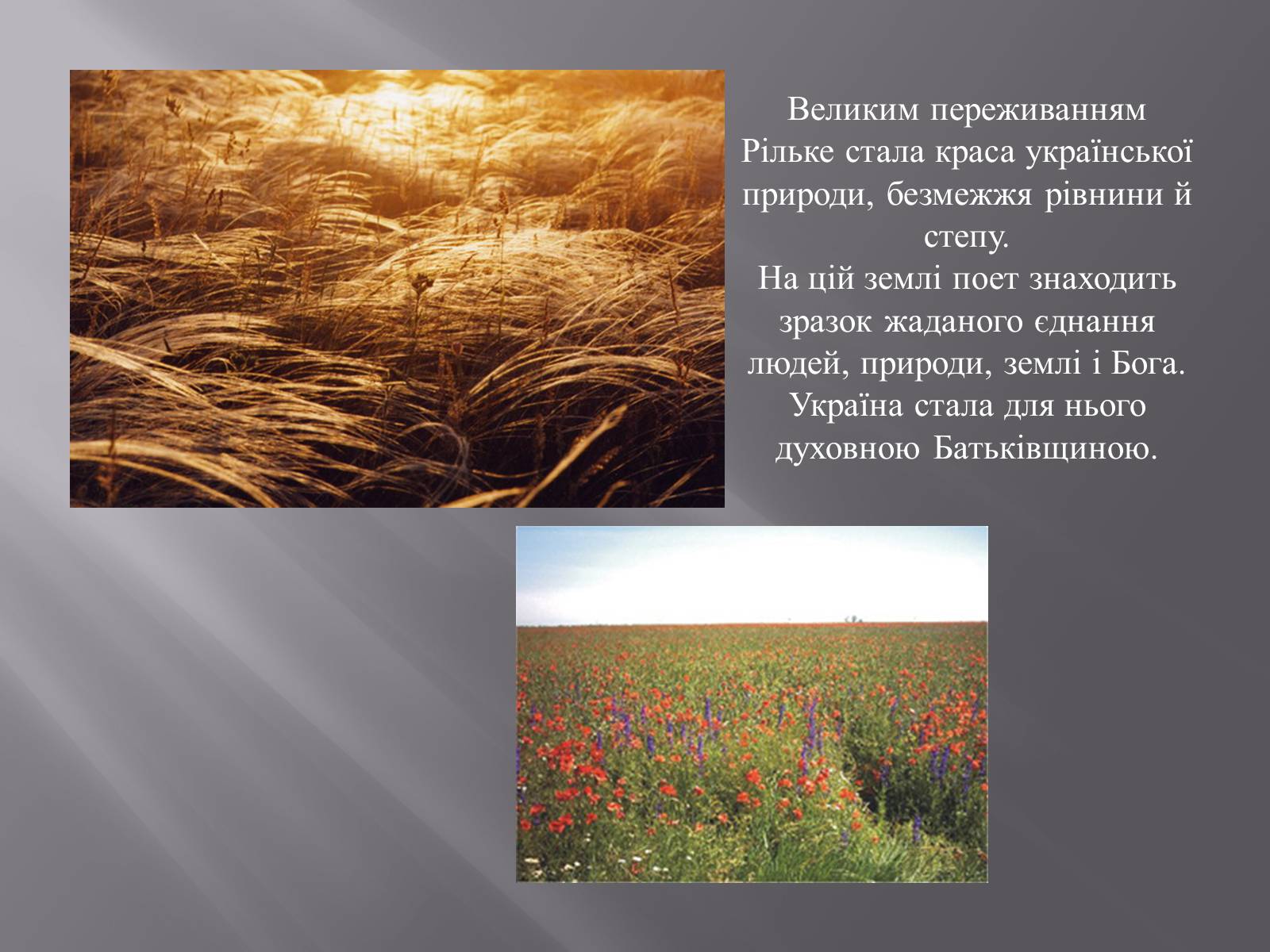 Великим переживанням Рільке стала краса української природи, безмежжя рівнини й степу.
На цій землі поет знаходить зразок жаданого єднання людей, природи, землі і Бога. Україна стала для нього духовною Батьківщиною.